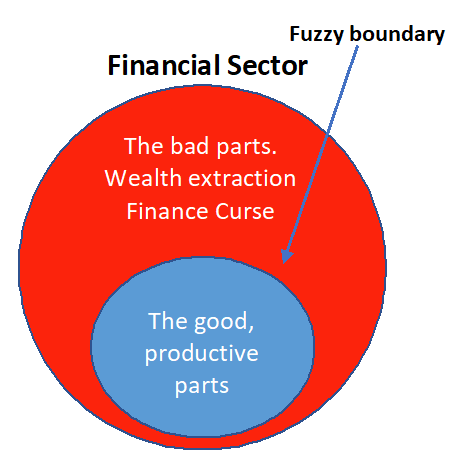 Fuzzy boundary

Financial Sector

The bad parts.
Wealth extraction
Finance Curse

The good,
productive
parts